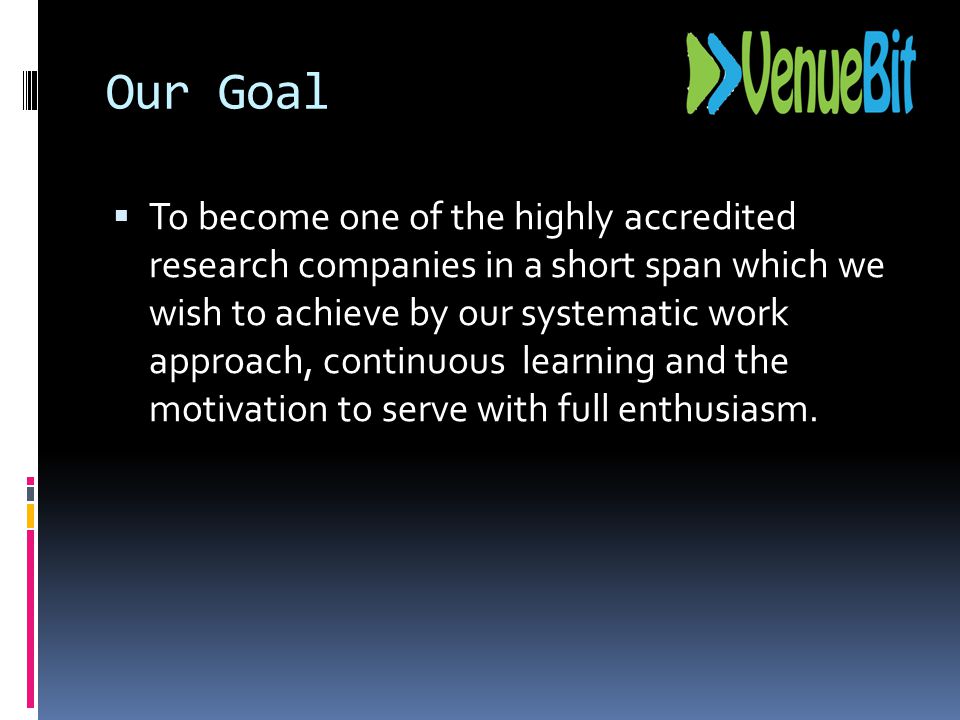 Our Goal

VenueBit

▪ To become one of the highly accredited research companies in a short span which we wish to achieve by our systematic work approach, continuous  learning and the motivation to serve with full enthusiasm.